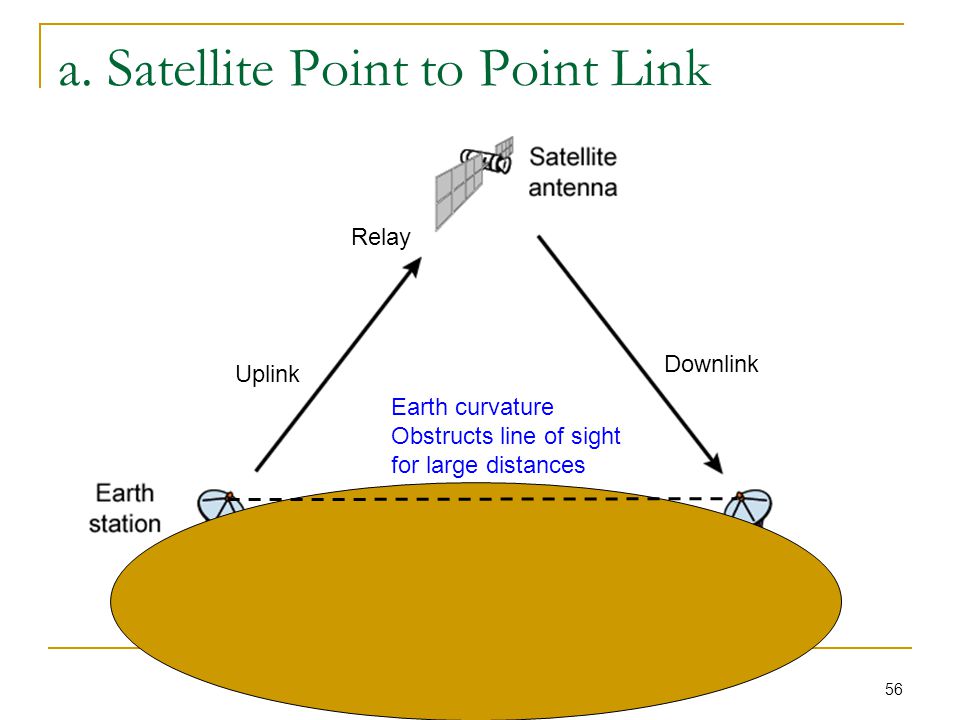 a. Satellite Point to Point Link

Satellite antenna

Relay

Uplink

Downlink

Earth curvature
Obstructs line of sight
for large distances

Earth station

56